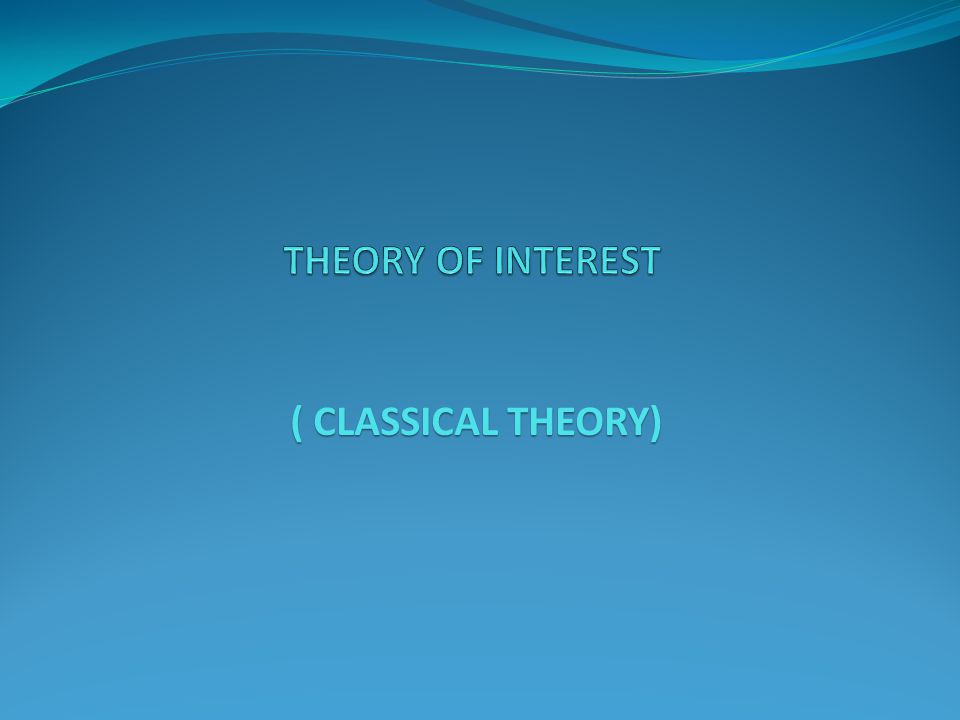 THEORY OF INTEREST

( CLASSICAL THEORY)